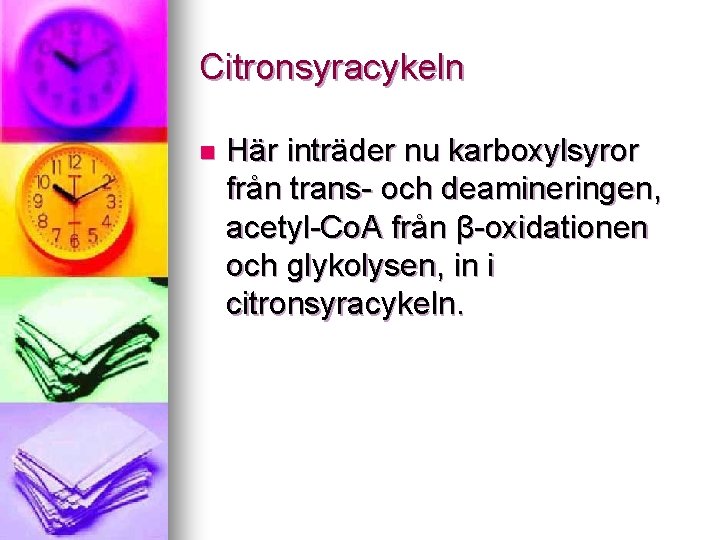 Citronsyracykeln

Här inträder nu karboxylsyror från trans- och deamineringen, acetyl-CoA från β-oxidationen och glykolysen, in i citronsyracykeln.